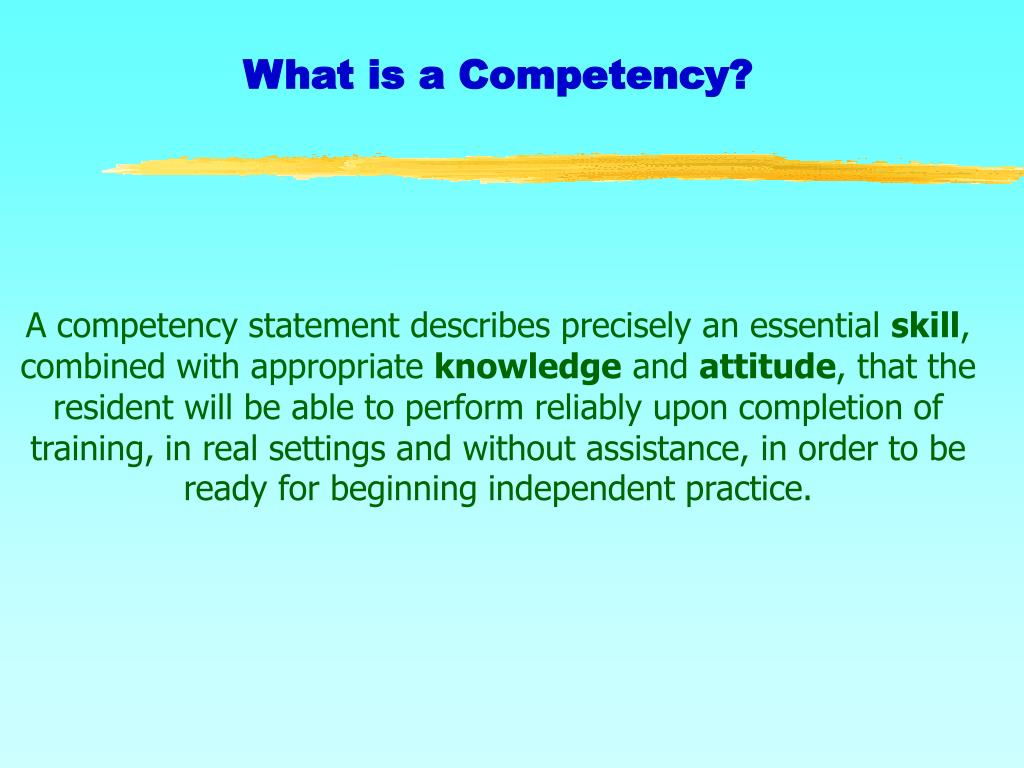 What is a Competency?

A competency statement describes precisely an essential skill, combined with appropriate knowledge and attitude, that the resident will be able to perform reliably upon completion of training, in real settings and without assistance, in order to be ready for beginning independent practice.